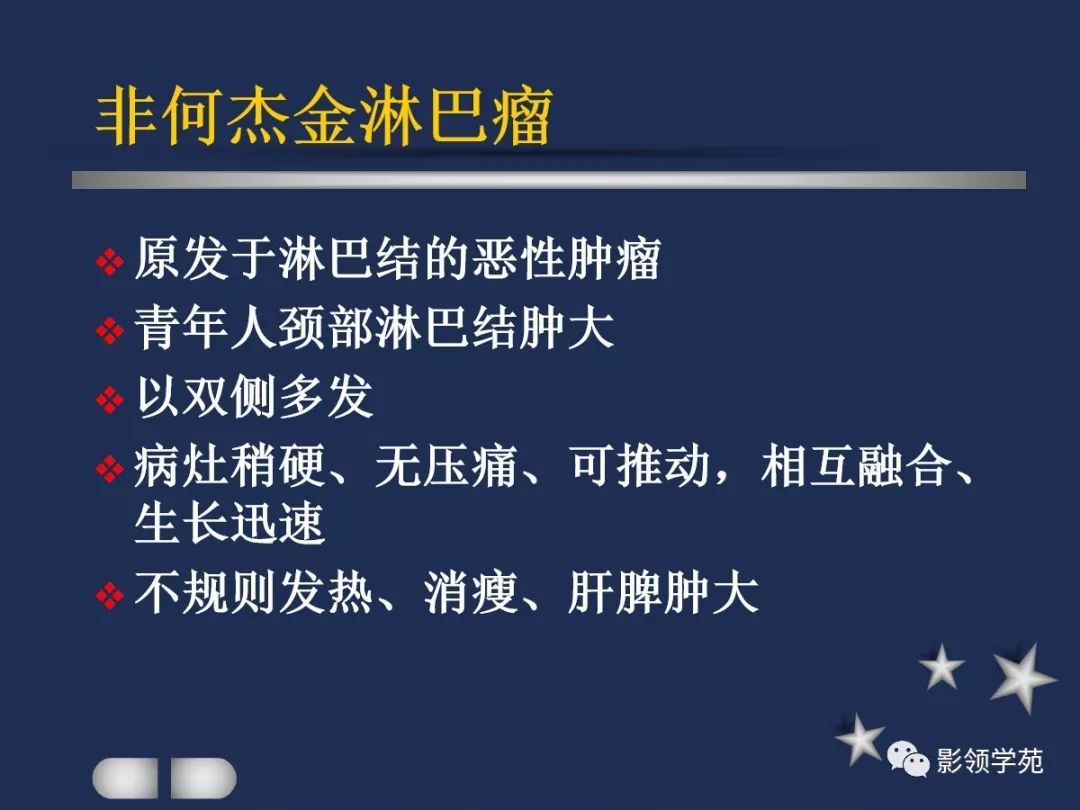 非何杰金淋巴瘤

❖ 原发于淋巴结的恶性肿瘤
❖ 青年人颈部淋巴结肿大
❖ 以双侧多发
❖ 病灶稍硬、无压痛、可推动，相互融合、生长迅速
❖ 不规则发热、消瘦、肝脾肿大

影领学苑